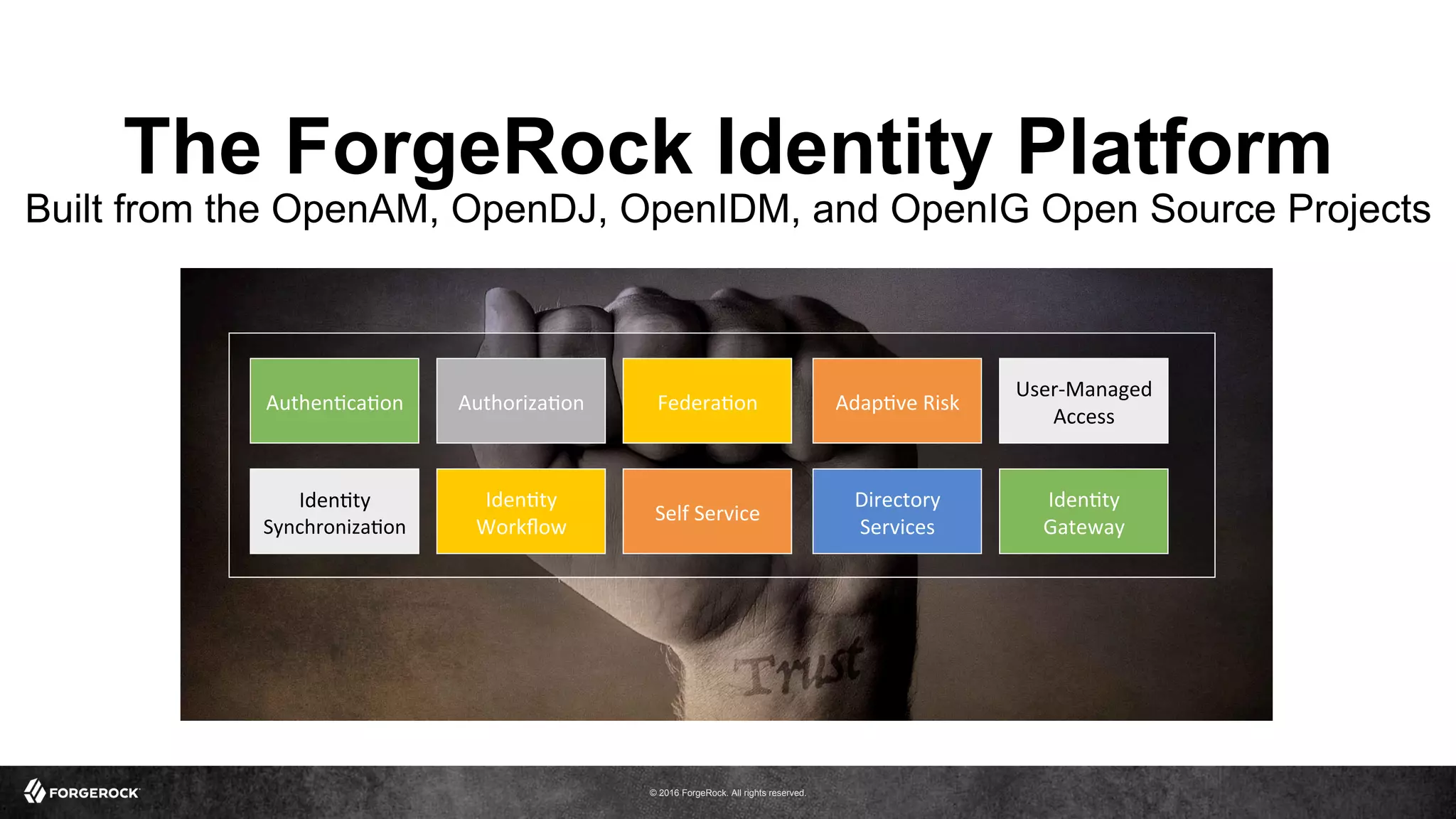 The ForgeRock Identity Platform
Built from the OpenAM, OpenDJ, OpenIDM, and OpenIG Open Source Projects

Authentication

Authorization

Federation

Adaptive Risk

User-Managed Access

Identity Synchronization

Identity Workflow

Self Service

Directory Services

Identity Gateway

Trust

FORGEROCK

© 2016 ForgeRock. All rights reserved.